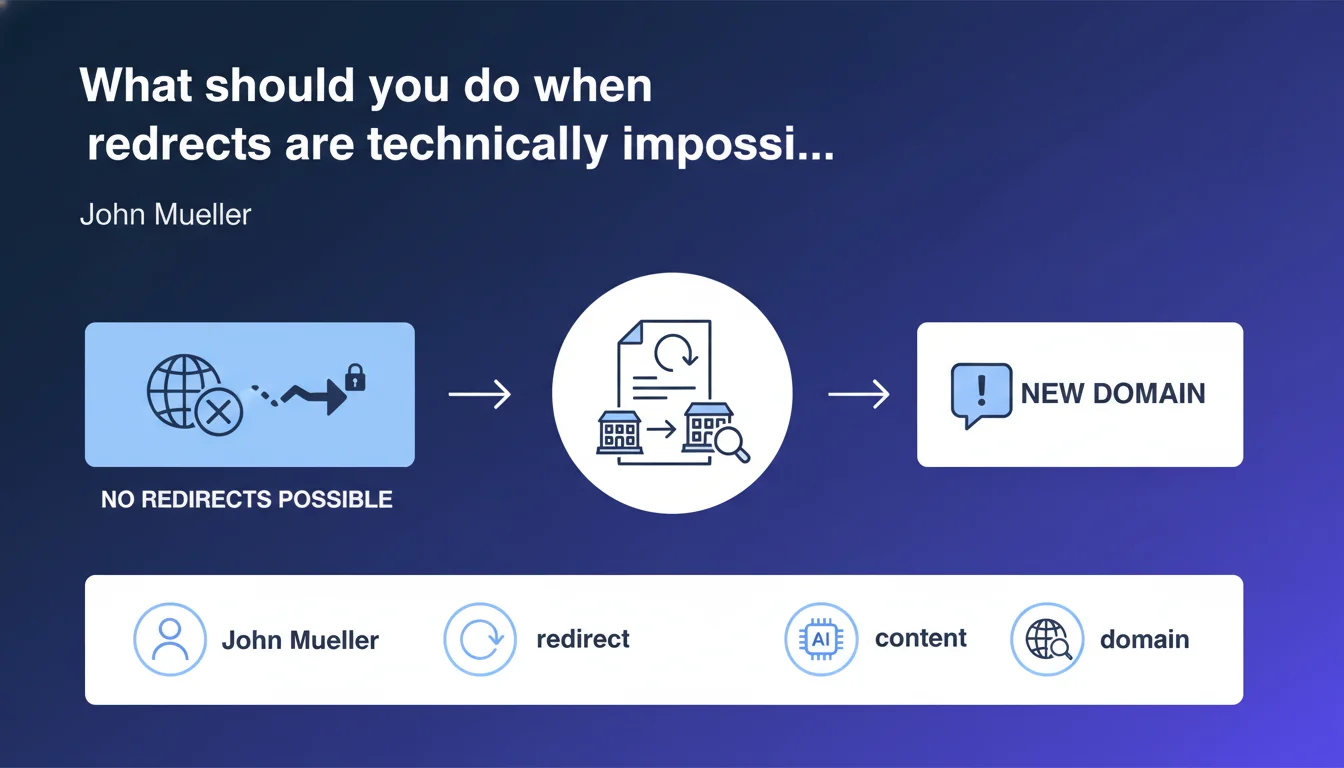 What should you do when redrects are technically impossi...

John Mueller

NO REDIRECTS POSSIBLE

NEW DOMAIN

John Mueller

redirect

AI

content

domain